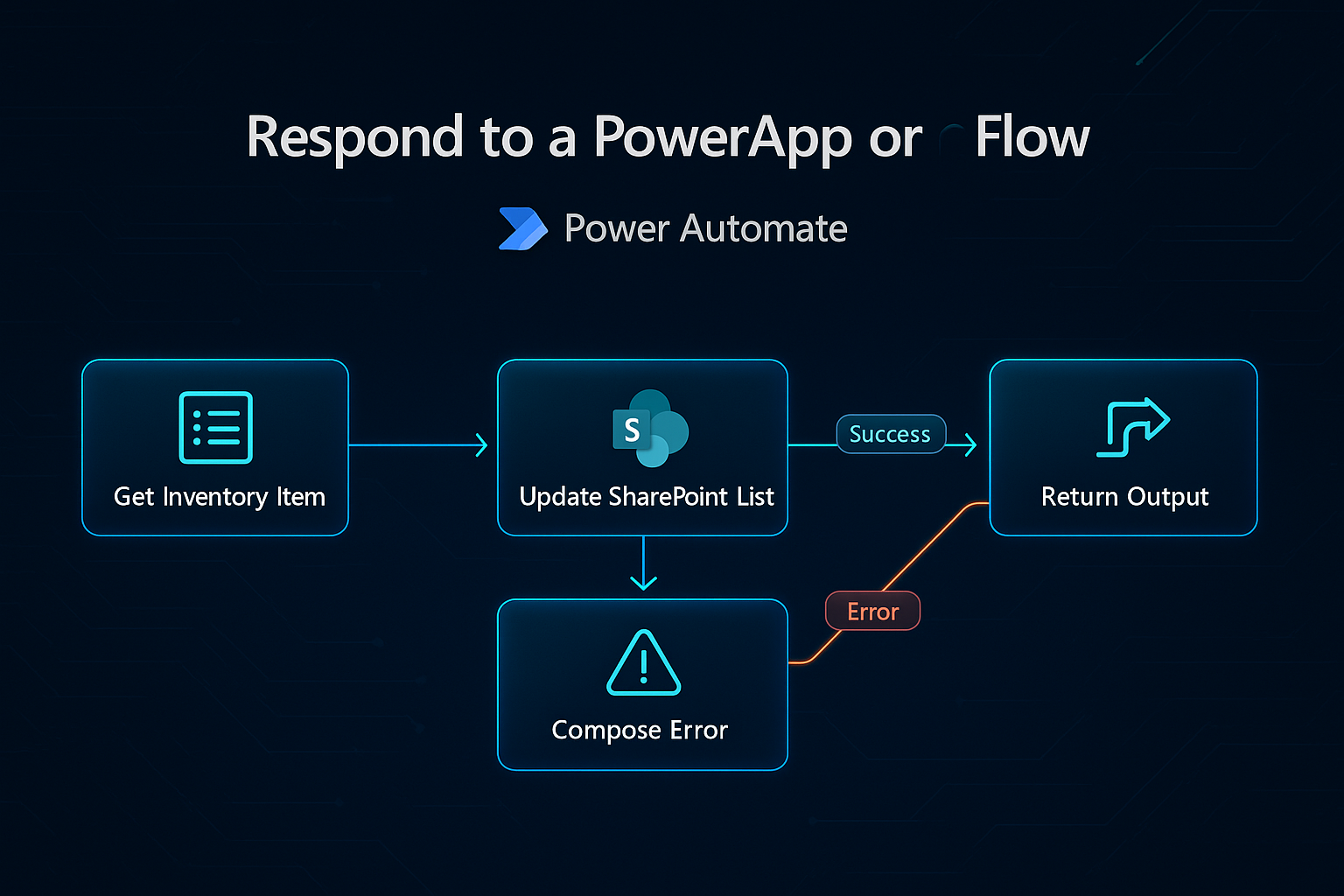 Respond to a PowerApp or Flow

Power Automate

Get Inventory Item

S

Update SharePoint List

Success

Return Output

Error

Compose Error